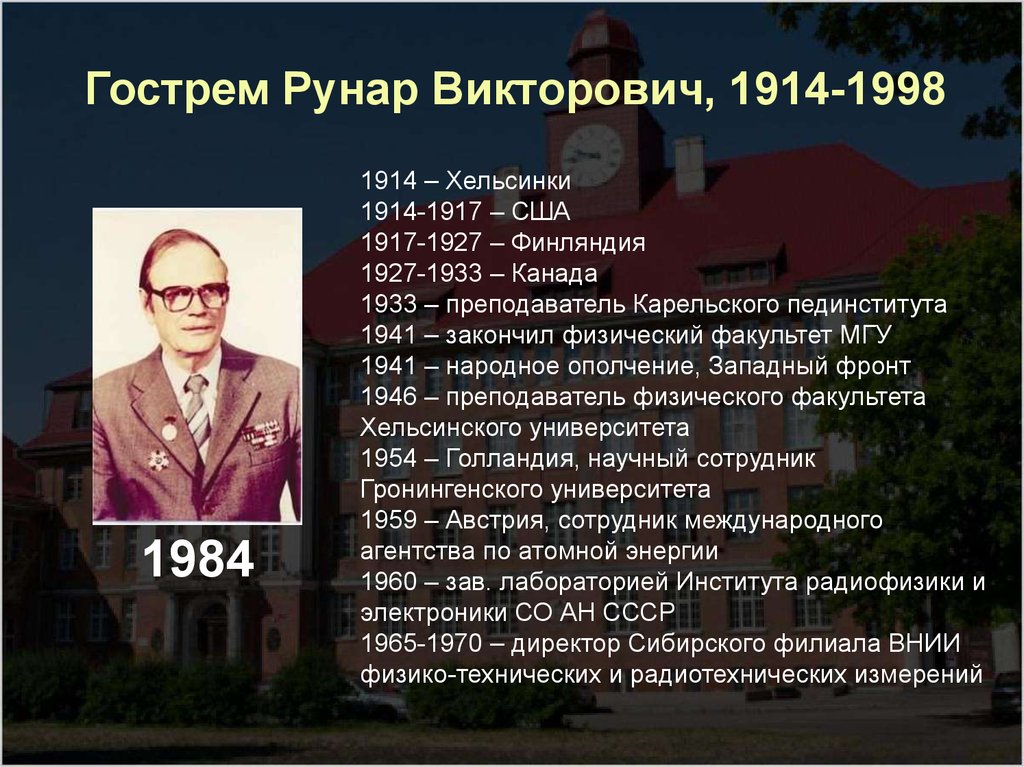 Гострем Рунар Викторович, 1914-1998

1984

1914 – Хельсинки
1914-1917 – США
1917-1927 – Финляндия
1927-1933 – Канада
1933 – преподаватель Карельского пединститута
1941 – закончил физический факультет МГУ
1941 – народное ополчение, Западный фронт
1946 – преподаватель физического факультета Хельсинского университета
1954 – Голландия, научный сотрудник Гронингенского университета
1959 – Австрия, сотрудник международного агентства по атомной энергии
1960 – зав. лабораторией Института радиофизики и электроники СО АН СССР
1965-1970 – директор Сибирского филиала ВНИИ физико-технических и радиотехнических измерений